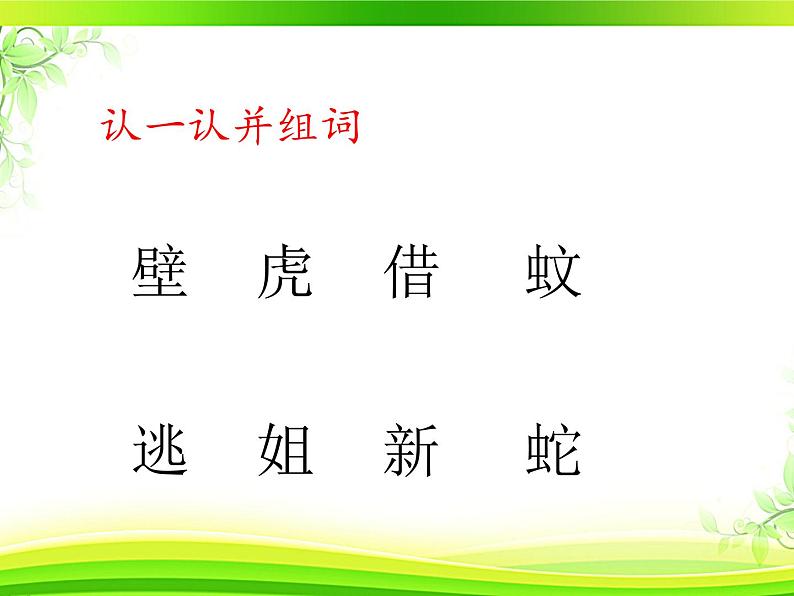 认一认并组词

壁　虎　借　蚊

逃　姐　新　蛇